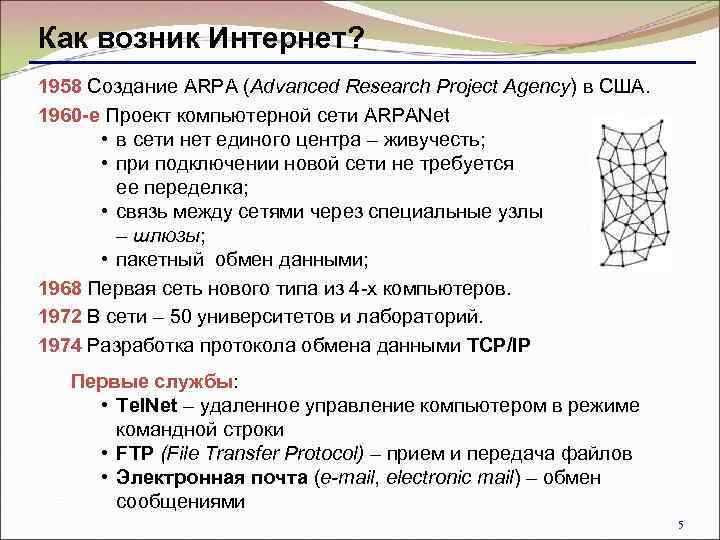 Как возник Интернет?

1958 Создание ARPA (Advanced Research Project Agency) в США.

1960-е Проект компьютерной сети ARPANet

• в сети нет единого центра – живучесть;
• при подключении новой сети не требуется ее переделка;
• связь между сетями через специальные узлы – шлюзы;
• пакетный обмен данными;

1968 Первая сеть нового типа из 4-х компьютеров.

1972 В сети – 50 университетов и лабораторий.

1974 Разработка протокола обмена данными TCP/IP

Первые службы:

• TelNet – удаленное управление компьютером в режиме командной строки
• FTP (File Transfer Protocol) – прием и передача файлов
• Электронная почта (e-mail, electronic mail) – обмен сообщениями

5